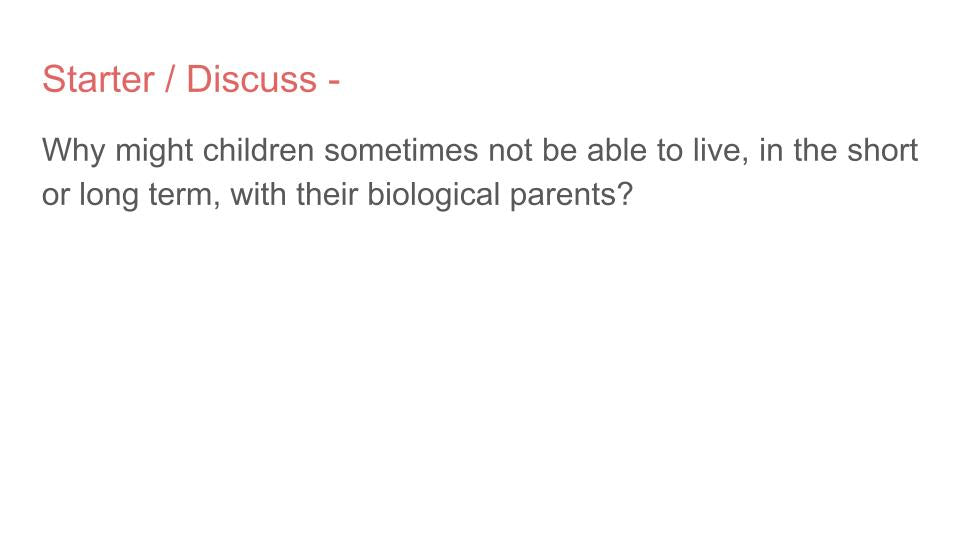 Starter / Discuss -

Why might children sometimes not be able to live, in the short or long term, with their biological parents?